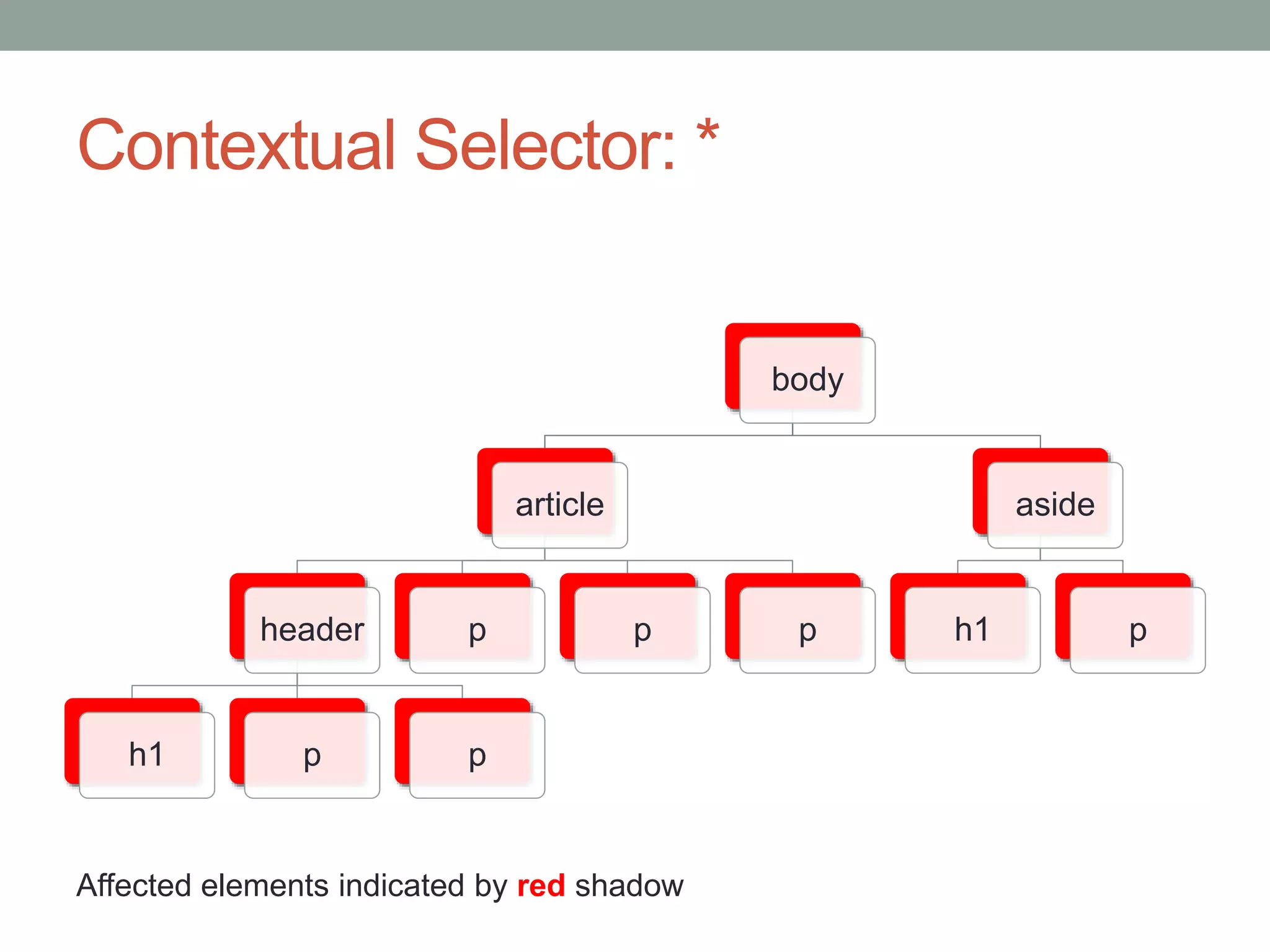 Contextual Selector: *

body

article

aside

header

p

p

p

h1

p

h1

p

p

Affected elements indicated by red shadow